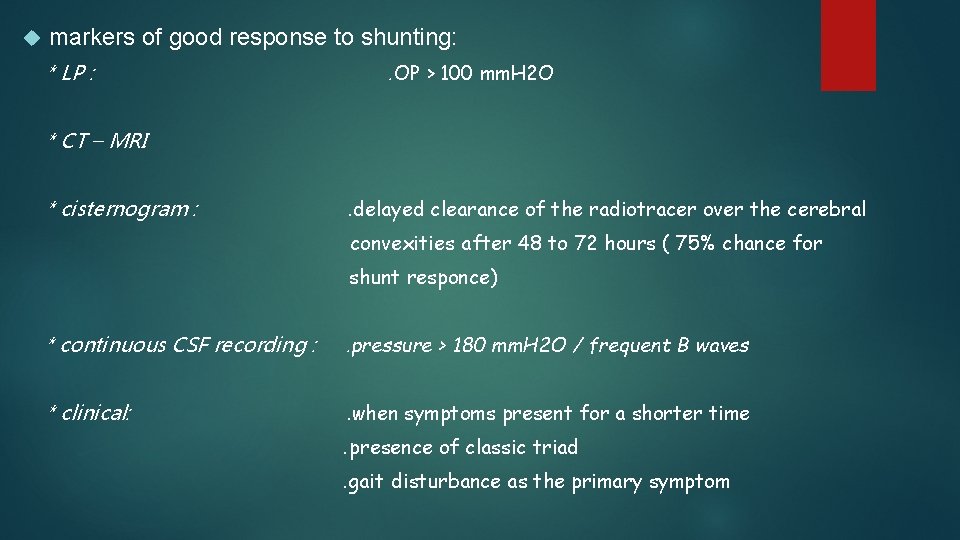 markers of good response to shunting:

* LP : .OP > 100 mmH2O

* CT – MRI

* cisternogram : .delayed clearance of the radiotracer over the cerebral convexities after 48 to 72 hours ( 75% chance for shunt responce)

* continuous CSF recording : .pressure > 180 mmH2O / frequent B waves

* clinical: .when symptoms present for a shorter time
.presence of classic triad
.gait disturbance as the primary symptom